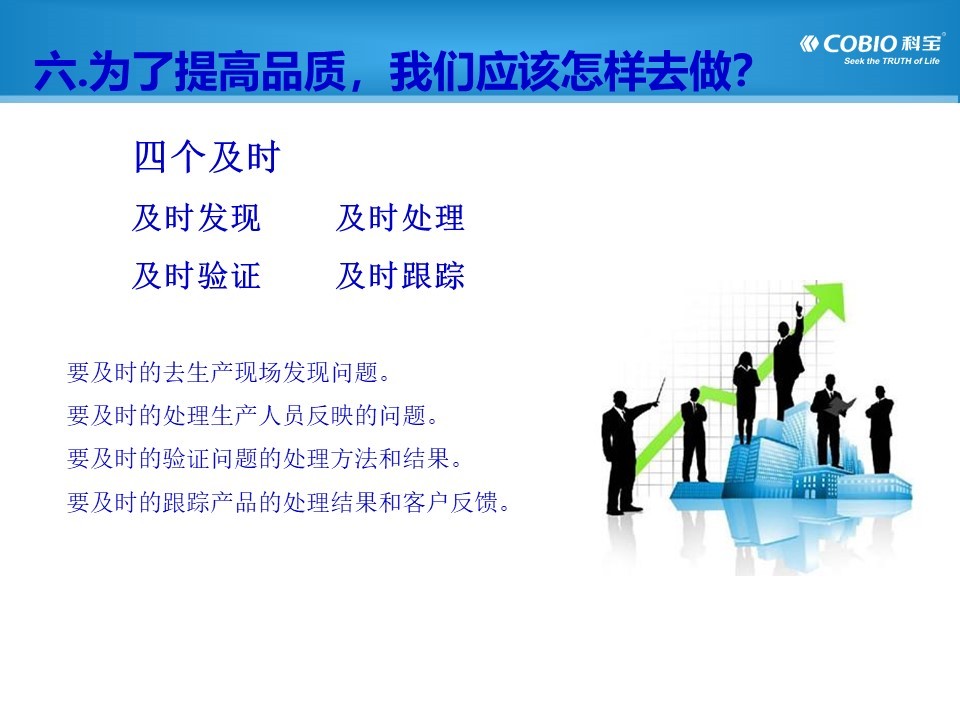 六.为了提高品质，我们应该怎样去做?

COBIO 科宝
Seek the TRUTH of Life

四个及时

及时发现　　及时处理

及时验证　　及时跟踪

要及时的去生产现场发现问题。
要及时的处理生产人员反映的问题。
要及时的验证问题的处理方法和结果。
要及时的跟踪产品的处理结果和客户反馈。